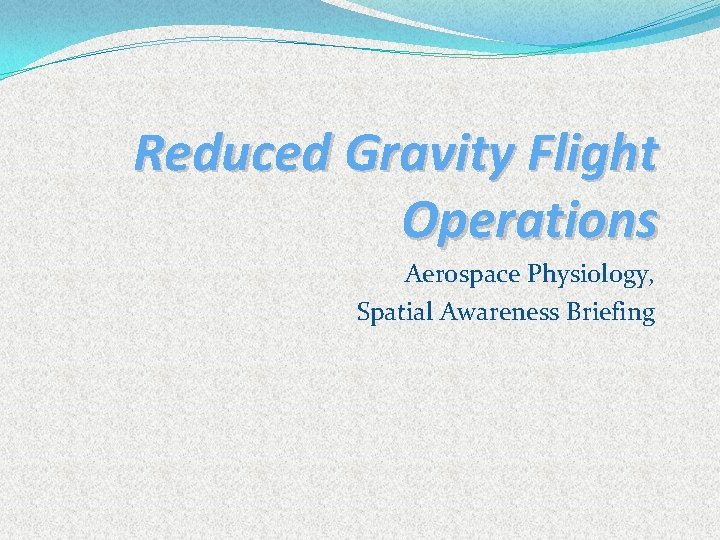 Reduced Gravity Flight Operations

Aerospace Physiology,
Spatial Awareness Briefing